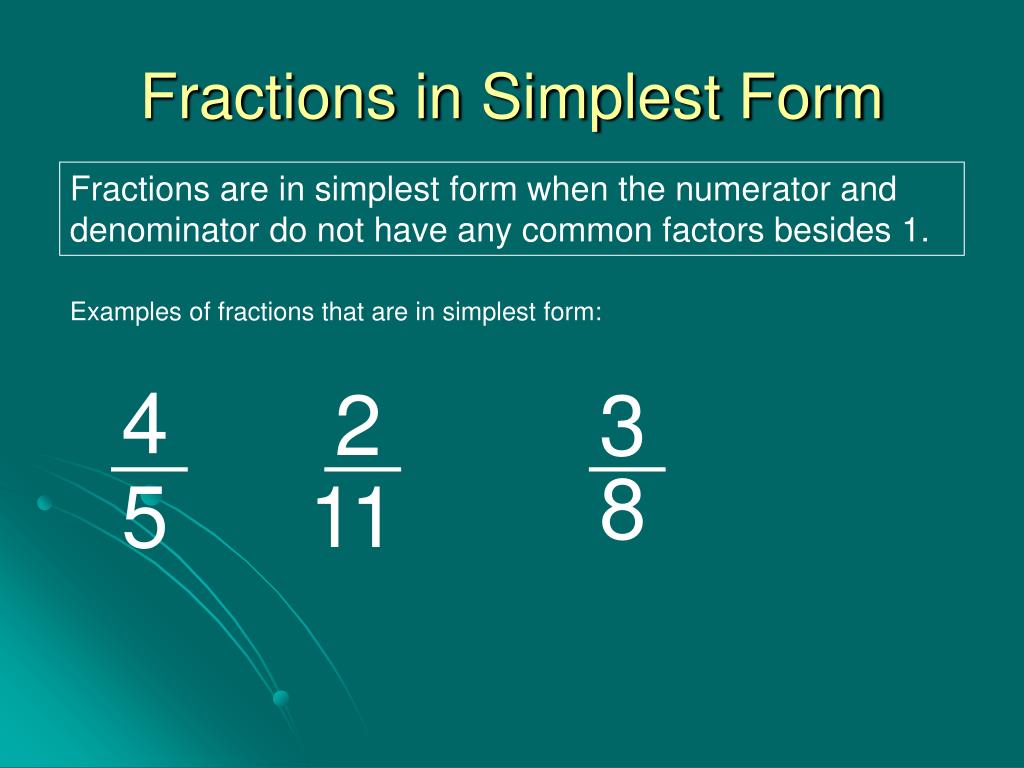 Fractions in Simplest Form

Fractions are in simplest form when the numerator and denominator do not have any common factors besides 1.

Examples of fractions that are in simplest form:

$\frac{4}{5}$ $\frac{2}{11}$ $\frac{3}{8}$